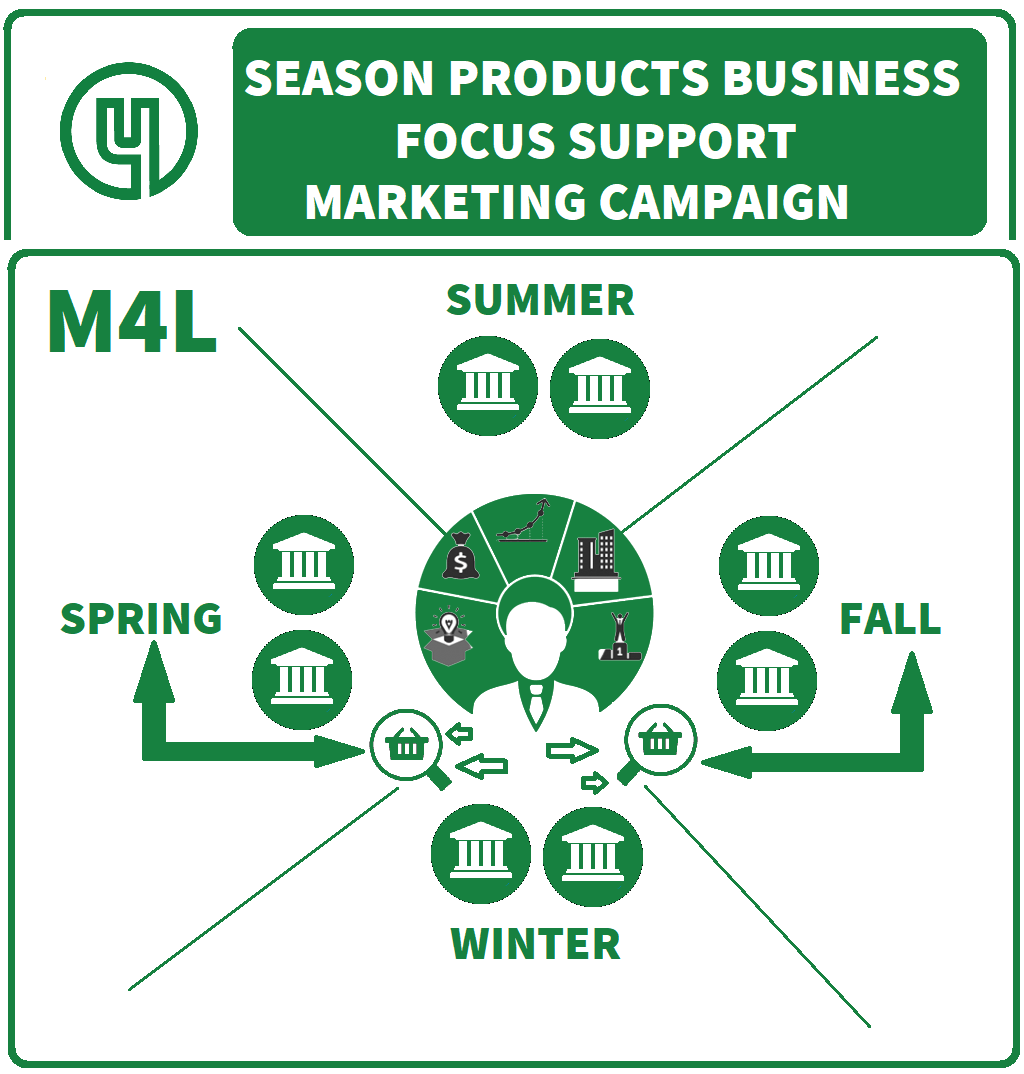 SEASON PRODUCTS BUSINESS FOCUS SUPPORT MARKETING CAMPAIGN

M4L

SUMMER

SPRING

FALL

WINTER